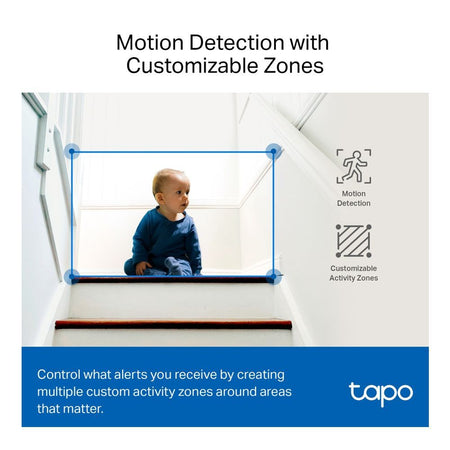 Motion Detection with Customizable Zones

Motion Detection

Customizable Activity Zones

Control what alerts you receive by creating multiple custom activity zones around areas that matter.

tapo